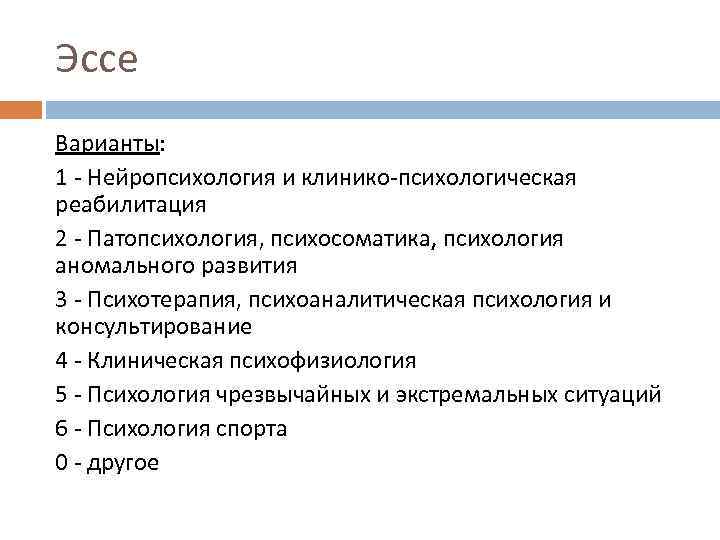 Эссе

Варианты:

1 - Нейропсихология и клинико-психологическая реабилитация

2 - Патопсихология, психосоматика, психология аномального развития

3 - Психотерапия, психоаналитическая психология и консультирование

4 - Клиническая психофизиология

5 - Психология чрезвычайных и экстремальных ситуаций

6 - Психология спорта

0 - другое